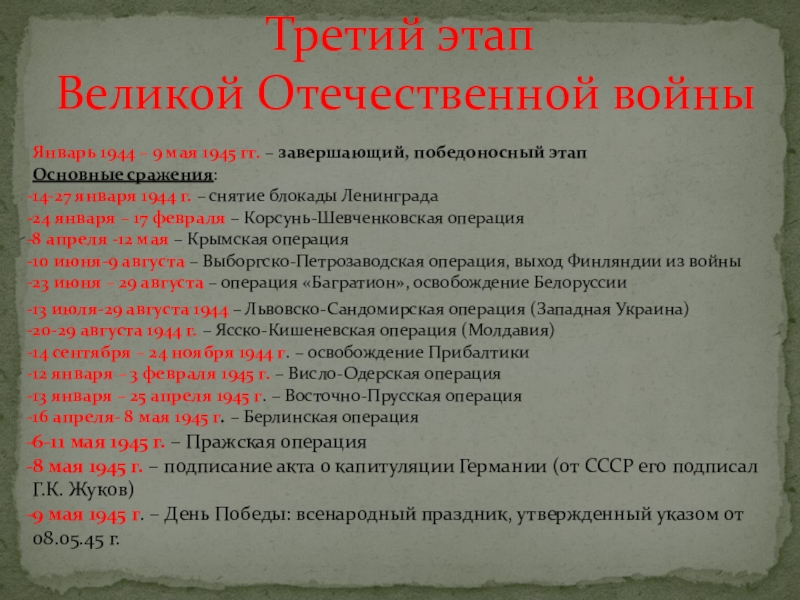 Третий этап
Великой Отечественной войны

Январь 1944 – 9 мая 1945 гг. – завершающий, победоносный этап
Основные сражения:
-14-27 января 1944 г. – снятие блокады Ленинграда
-24 января – 17 февраля – Корсунь-Шевченковская операция
-8 апреля -12 мая – Крымская операция
-10 июня-9 августа – Выборгско-Петрозаводская операция, выход Финляндии из войны
-23 июня – 29 августа – операция «Багратион», освобождение Белоруссии
-13 июля-29 августа 1944 – Львовско-Сандомирская операция (Западная Украина)
-20-29 августа 1944 г. – Ясско-Кишеневская операция (Молдавия)
-14 сентября – 24 ноября 1944 г. – освобождение Прибалтики
-12 января – 3 февраля 1945 г. – Висло-Одерская операция
-13 января – 25 апреля 1945 г. – Восточно-Прусская операция
-16 апреля- 8 мая 1945 г. – Берлинская операция
-6-11 мая 1945 г. – Пражская операция
-8 мая 1945 г. – подписание акта о капитуляции Германии (от СССР его подписал Г.К. Жуков)
-9 мая 1945 г. – День Победы: всенародный праздник, утвержденный указом от 08.05.45 г.